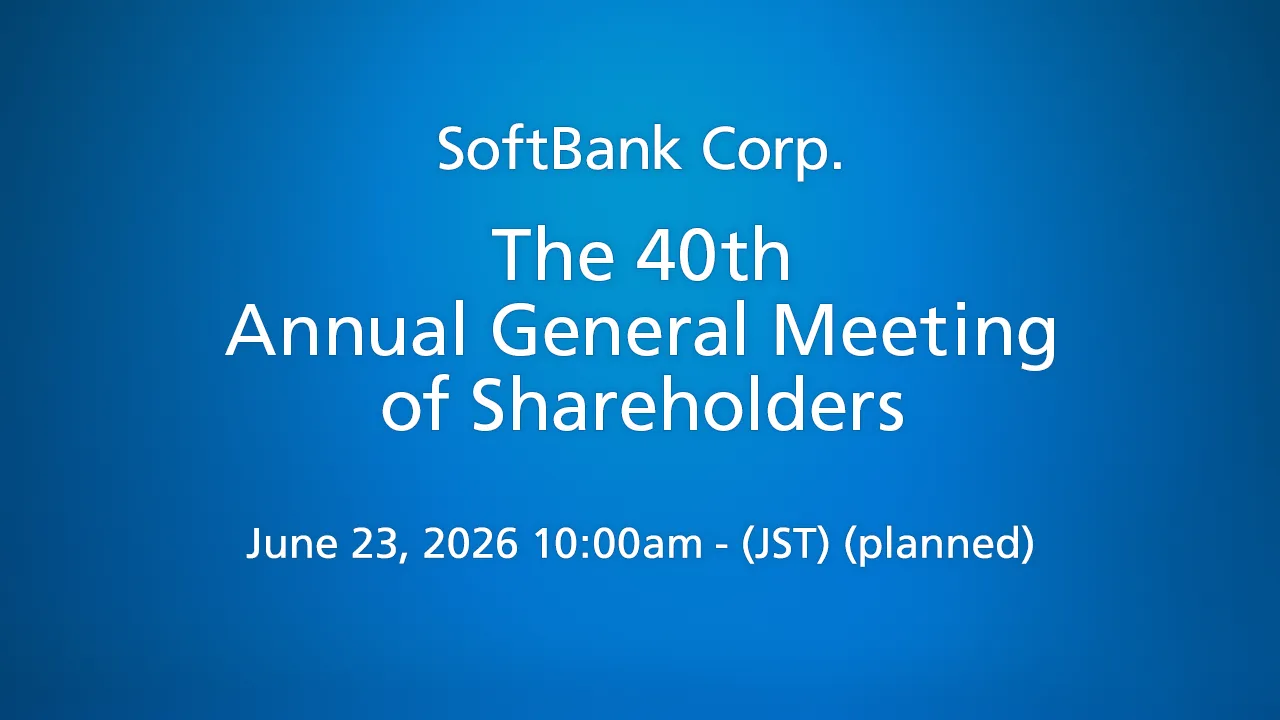 SoftBank Corp.

The 40th
Annual General Meeting
of Shareholders

June 23, 2026 10:00am - (JST) (planned)